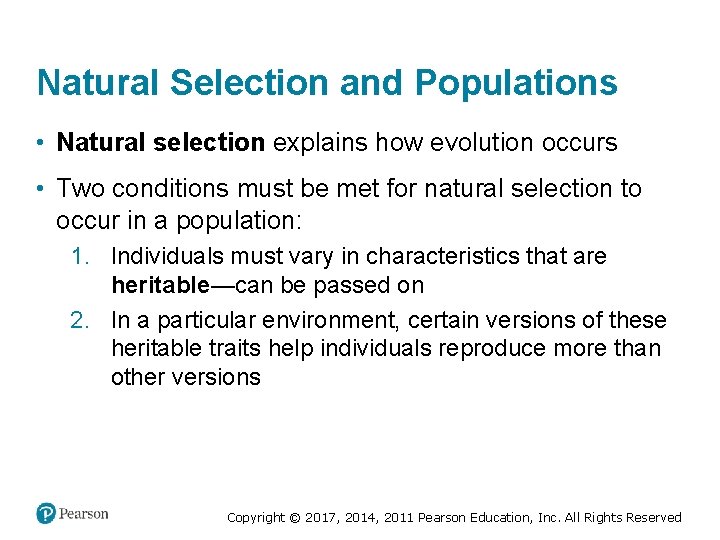 Natural Selection and Populations

• Natural selection explains how evolution occurs

• Two conditions must be met for natural selection to occur in a population:

1. Individuals must vary in characteristics that are heritable—can be passed on

2. In a particular environment, certain versions of these heritable traits help individuals reproduce more than other versions

Pearson

Copyright © 2017, 2014, 2011 Pearson Education, Inc. All Rights Reserved